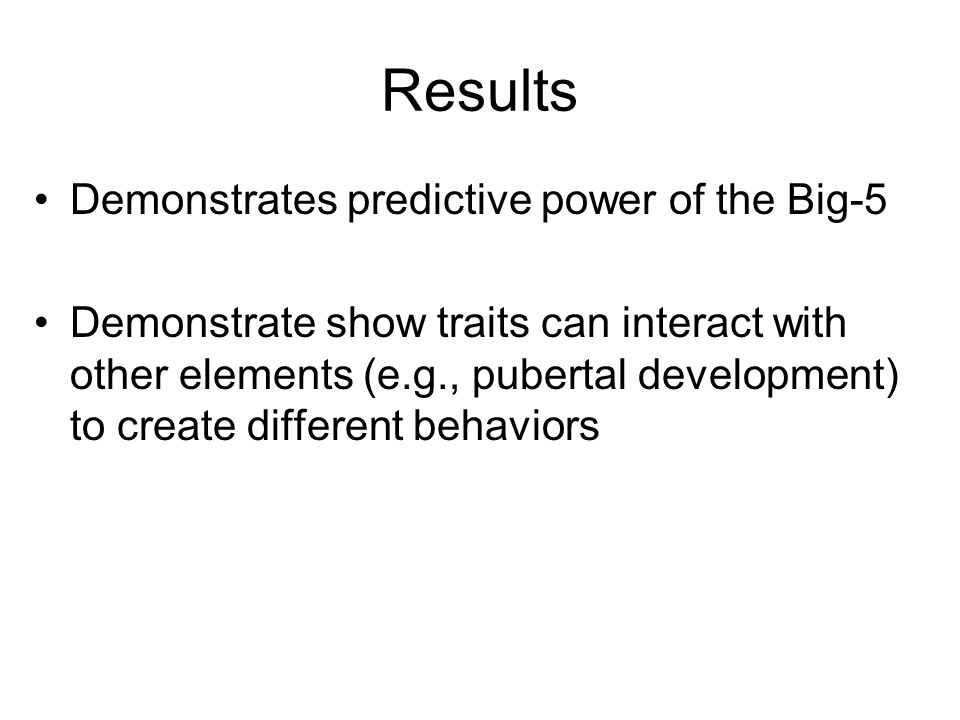 Results

• Demonstrates predictive power of the Big-5

• Demonstrate show traits can interact with other elements (e.g., pubertal development) to create different behaviors